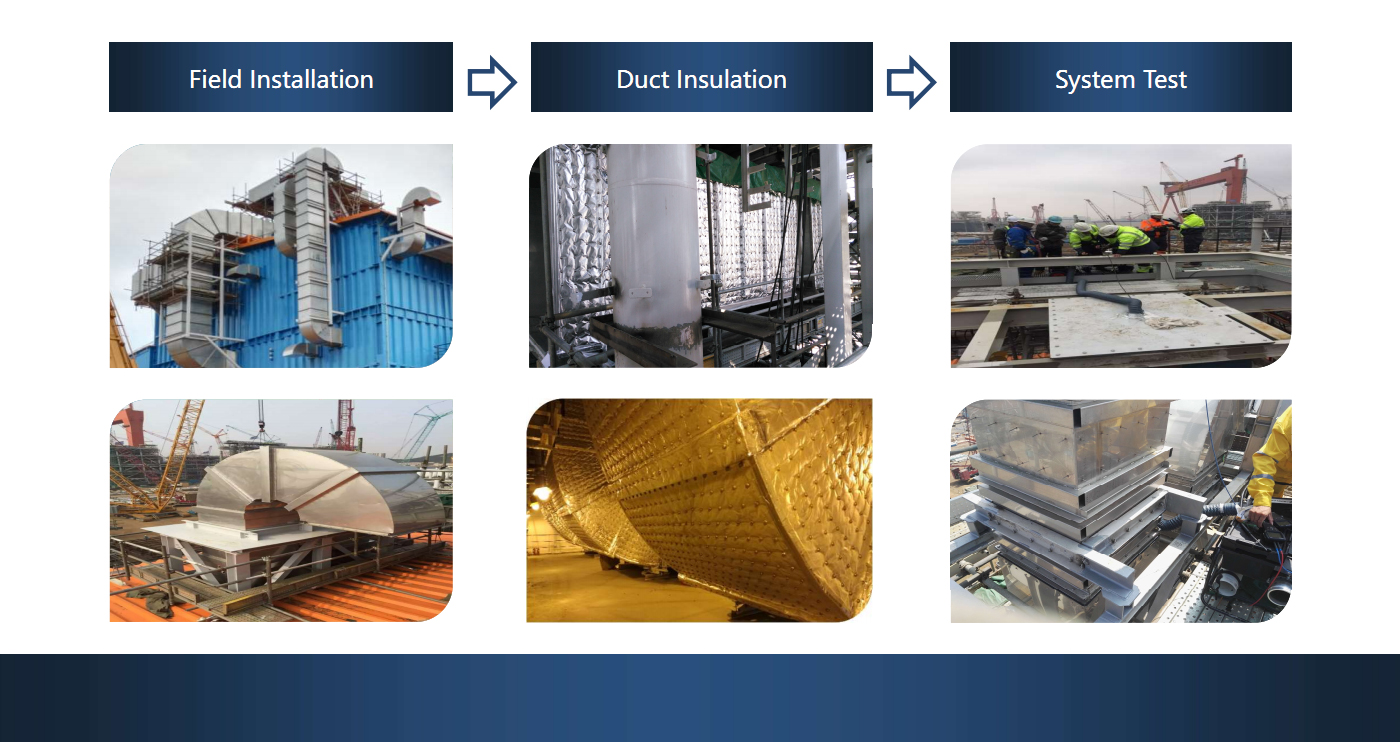 Field Installation

Duct Insulation

System Test